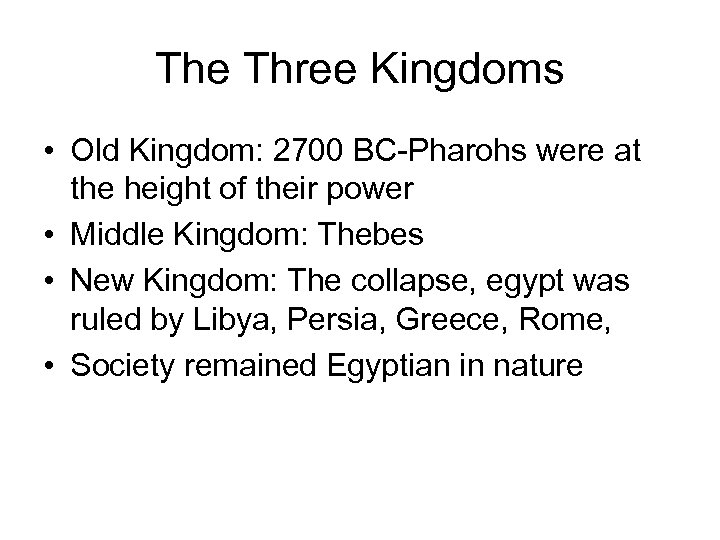 The Three Kingdoms

• Old Kingdom: 2700 BC-Pharohs were at the height of their power
• Middle Kingdom: Thebes
• New Kingdom: The collapse, egypt was ruled by Libya, Persia, Greece, Rome,
• Society remained Egyptian in nature